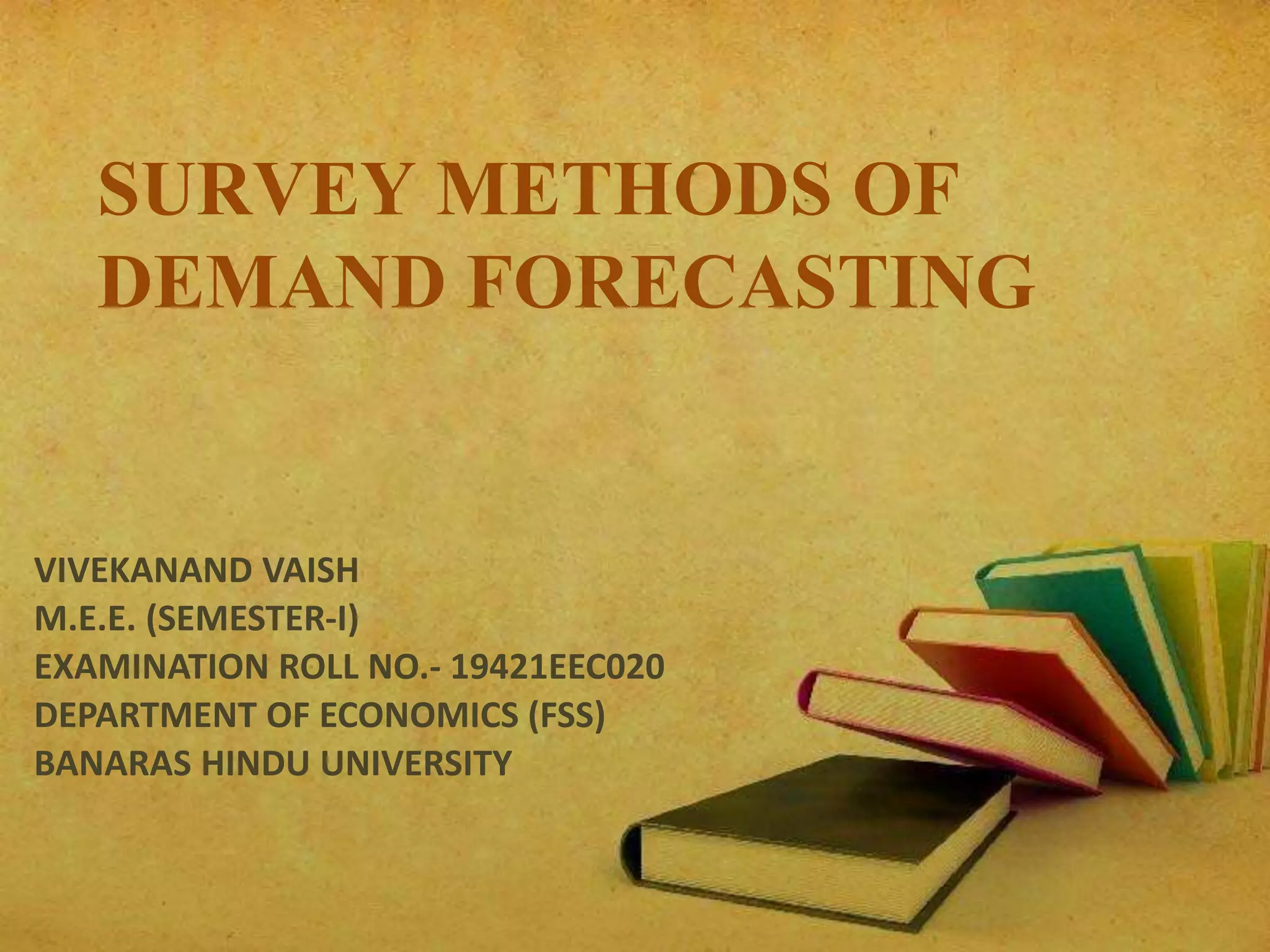 SURVEY METHODS OF DEMAND FORECASTING

VIVEKANAND VAISH
M.E.E. (SEMESTER-I)
EXAMINATION ROLL NO.- 19421EEC020
DEPARTMENT OF ECONOMICS (FSS)
BANARAS HINDU UNIVERSITY